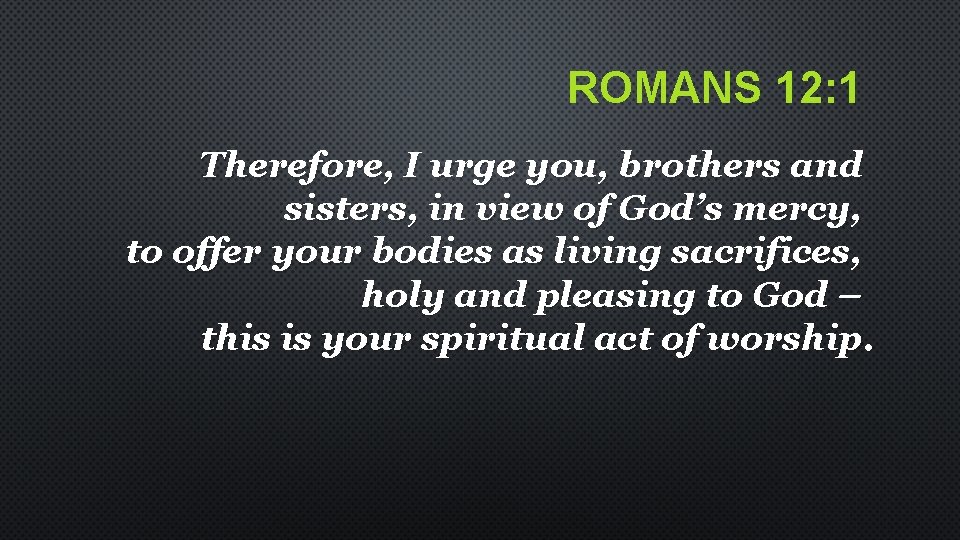 ROMANS 12:1

Therefore, I urge you, brothers and sisters, in view of God's mercy, to offer your bodies as living sacrifices, holy and pleasing to God – this is your spiritual act of worship.